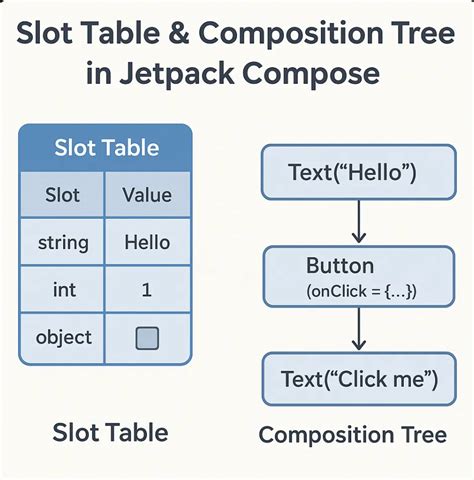 Slot Table & Composition Tree in Jetpack Compose

Slot Table

| Slot | Value |
|---|---|
| string | Hello |
| int | 1 |
| object | |

Slot Table

Text(“Hello”)

Button
(onClick = {...})

Text(“Click me”)

Composition Tree